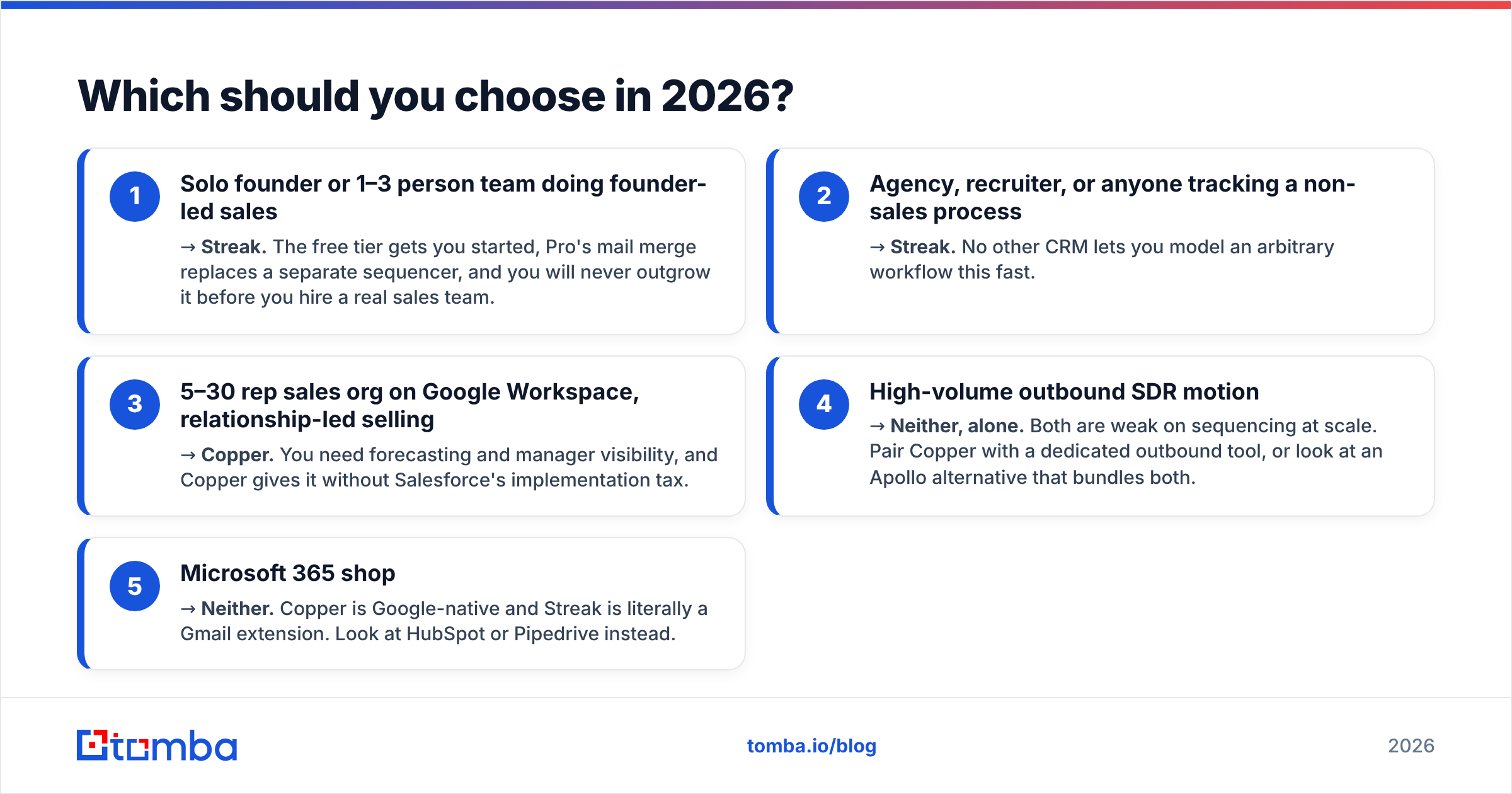 Which should you choose in 2026?

1
Solo founder or 1–3 person team doing founder-led sales
→ Streak. The free tier gets you started, Pro's mail merge replaces a separate sequencer, and you will never outgrow it before you hire a real sales team.

2
Agency, recruiter, or anyone tracking a non-sales process
→ Streak. No other CRM lets you model an arbitrary workflow this fast.

3
5–30 rep sales org on Google Workspace, relationship-led selling
→ Copper. You need forecasting and manager visibility, and Copper gives it without Salesforce's implementation tax.

4
High-volume outbound SDR motion
→ Neither, alone. Both are weak on sequencing at scale. Pair Copper with a dedicated outbound tool, or look at an Apollo alternative that bundles both.

5
Microsoft 365 shop
→ Neither. Copper is Google-native and Streak is literally a Gmail extension. Look at HubSpot or Pipedrive instead.

tomba

tomba.io/blog

2026